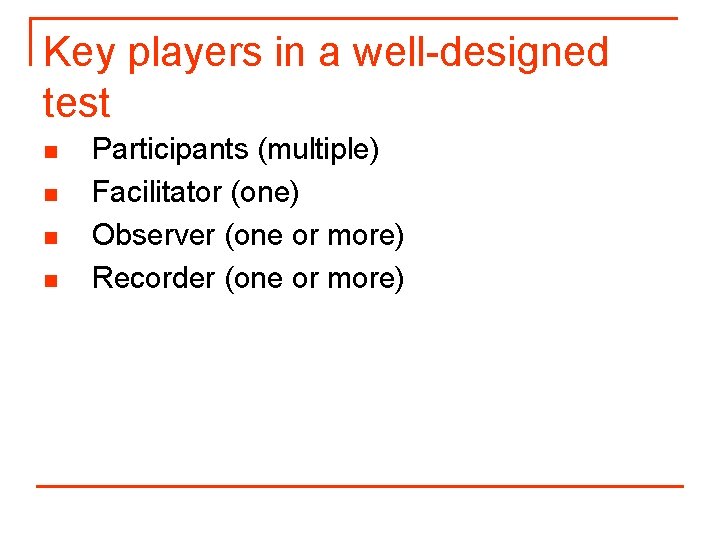 Key players in a well-designed test

- Participants (multiple)
- Facilitator (one)
- Observer (one or more)
- Recorder (one or more)